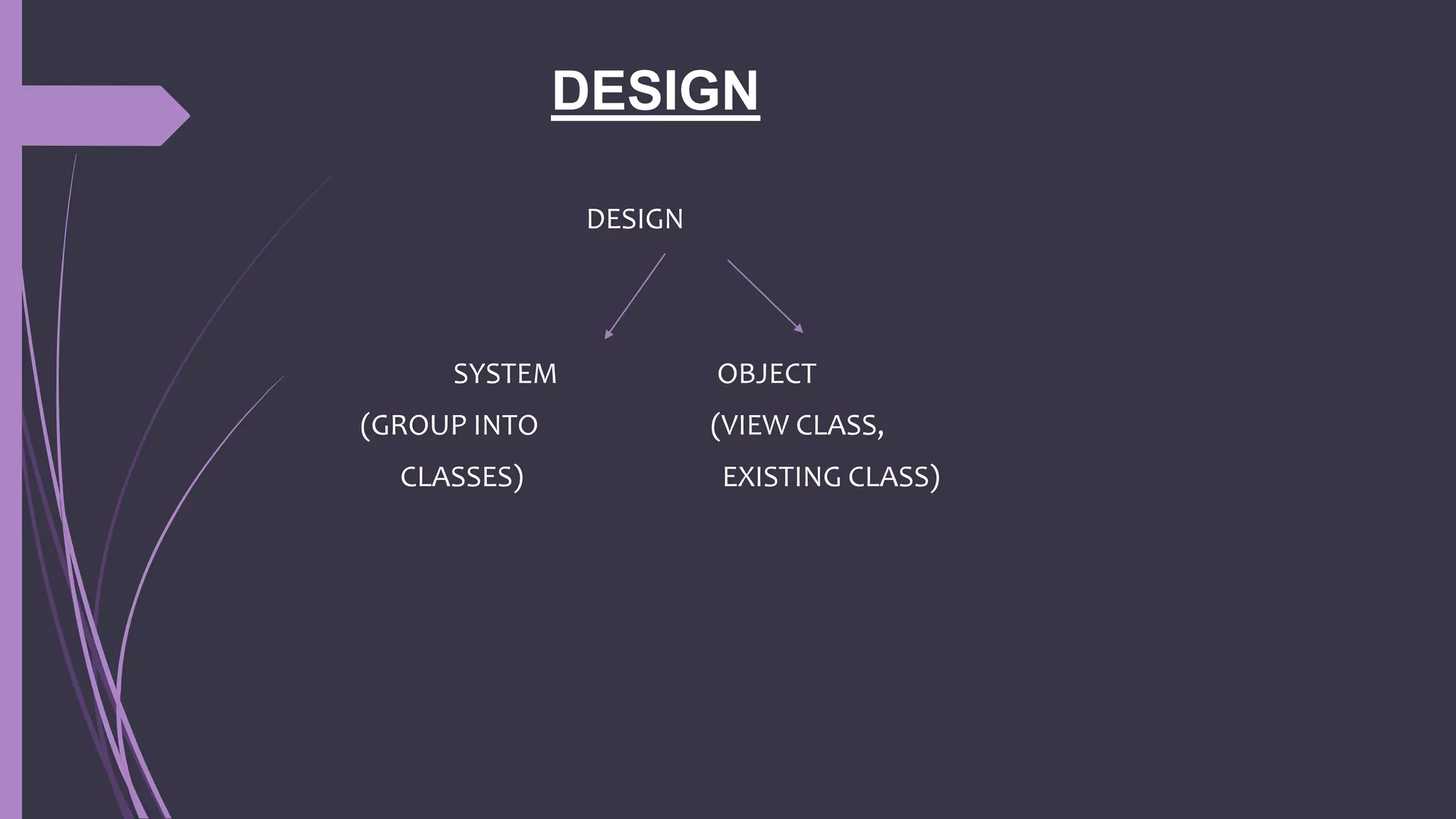 DESIGN

DESIGN

SYSTEM
(GROUP INTO
CLASSES)

OBJECT
(VIEW CLASS,
EXISTING CLASS)